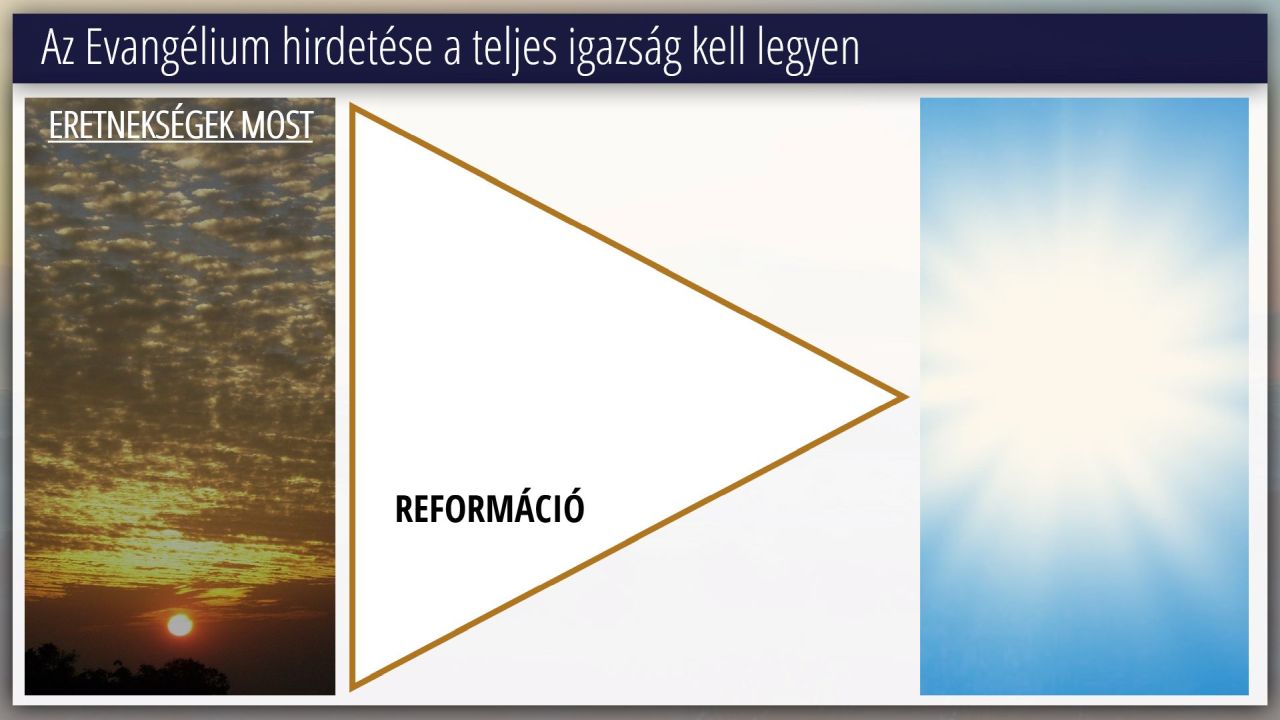 Az Evangélium hirdetése a teljes igazság kell legyen

ERETNEKSÉGEK MOST

REFORMÁCIÓ